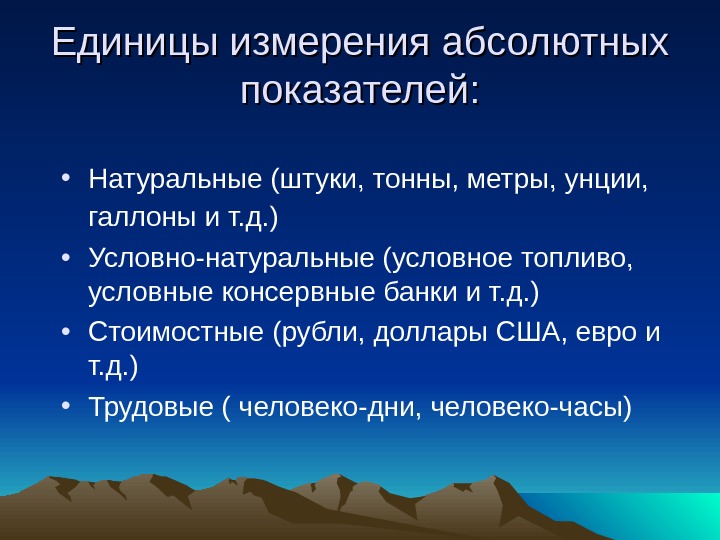 Единицы измерения абсолютных показателей:

• Натуральные (штуки, тонны, метры, унции, галлоны и т.д.)
• Условно-натуральные (условное топливо, условные консервные банки и т.д.)
• Стоимостные (рубли, доллары США, евро и т.д.)
• Трудовые ( человеко-дни, человеко-часы)